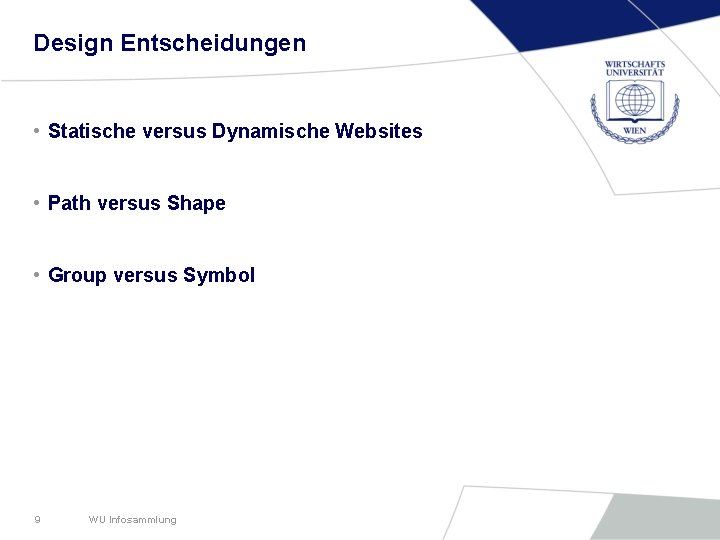 Design Entscheidungen

WIRTSCHAFTS UNIVERSITÄT WIEN

• Statische versus Dynamische Websites

• Path versus Shape

• Group versus Symbol

9 WU Infosammlung